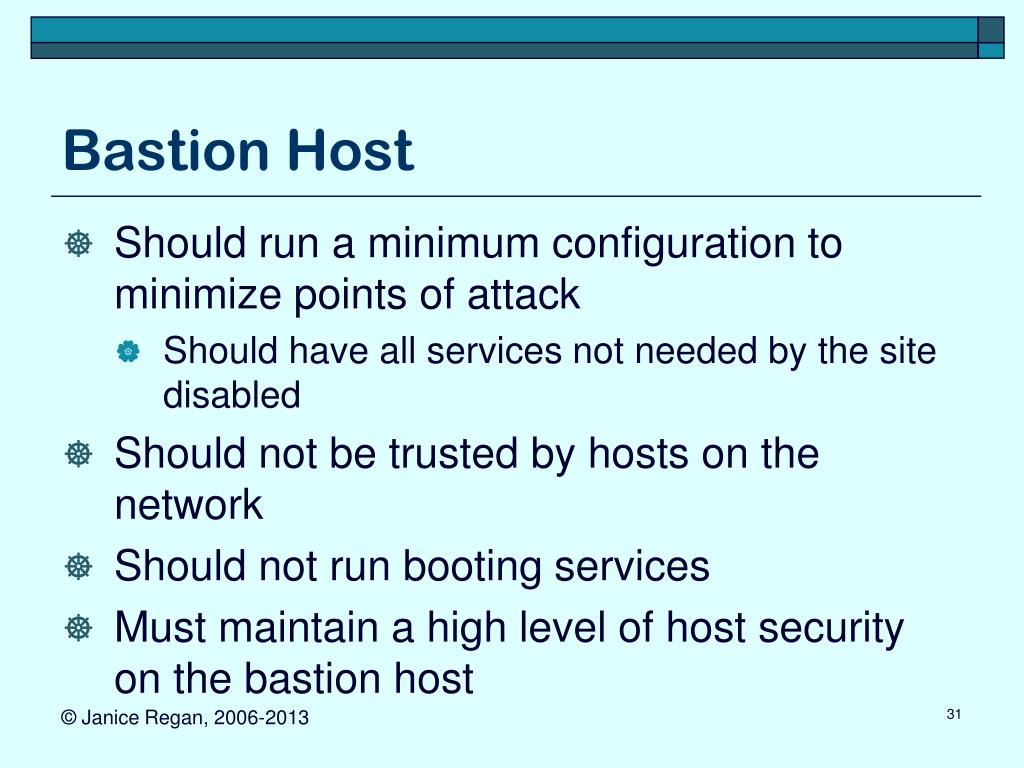 Bastion Host

Should run a minimum configuration to minimize points of attack

Should have all services not needed by the site disabled

Should not be trusted by hosts on the network

Should not run booting services

Must maintain a high level of host security on the bastion host

© Janice Regan, 2006-2013

31